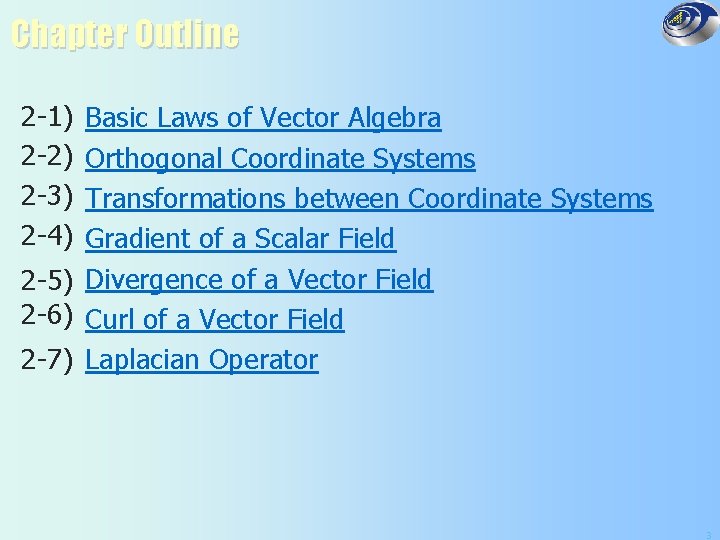 Chapter Outline

2-1) Basic Laws of Vector Algebra
2-2) Orthogonal Coordinate Systems
2-3) Transformations between Coordinate Systems
2-4) Gradient of a Scalar Field
2-5) Divergence of a Vector Field
2-6) Curl of a Vector Field
2-7) Laplacian Operator

3